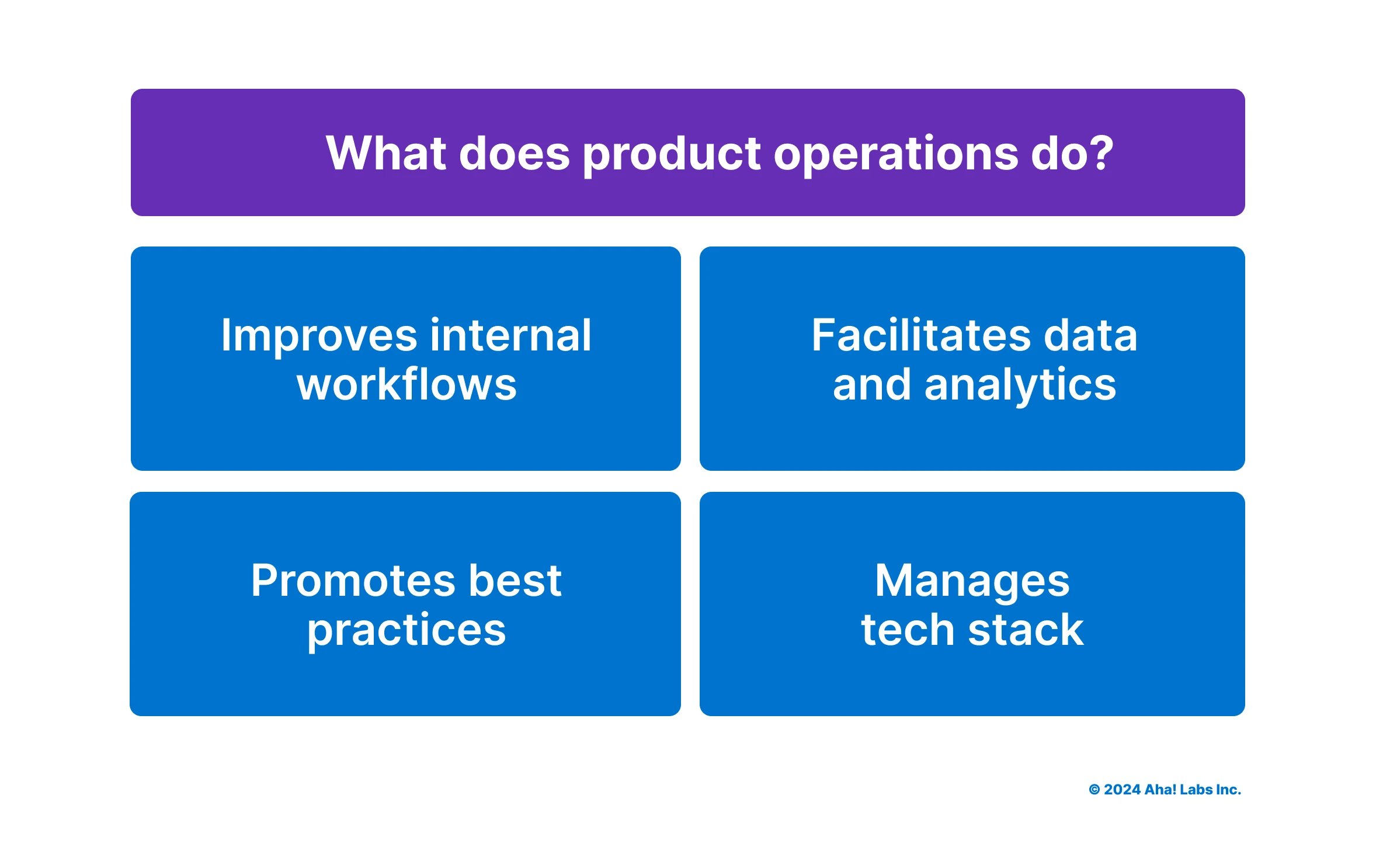 What does product operations do?

Improves internal workflows

Facilitates data and analytics

Promotes best practices

Manages tech stack

© 2024 Aha! Labs Inc.